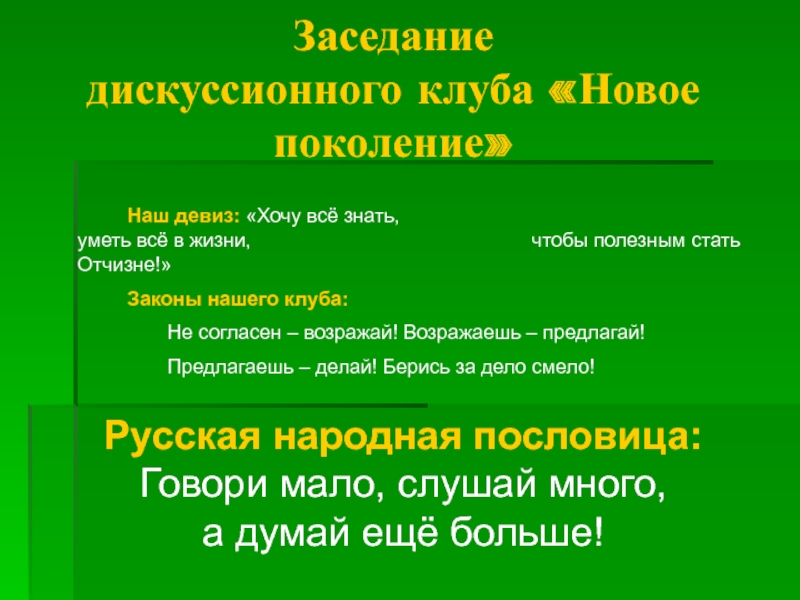 Заседание дискуссионного клуба «Новое поколение»

Наш девиз: «Хочу всё знать, уметь всё в жизни, чтобы полезным стать Отчизне!»

Законы нашего клуба:

Не согласен – возражай! Возражаешь – предлагай!

Предлагаешь – делай! Берись за дело смело!

Русская народная пословица:
Говори мало, слушай много,
а думай ещё больше!